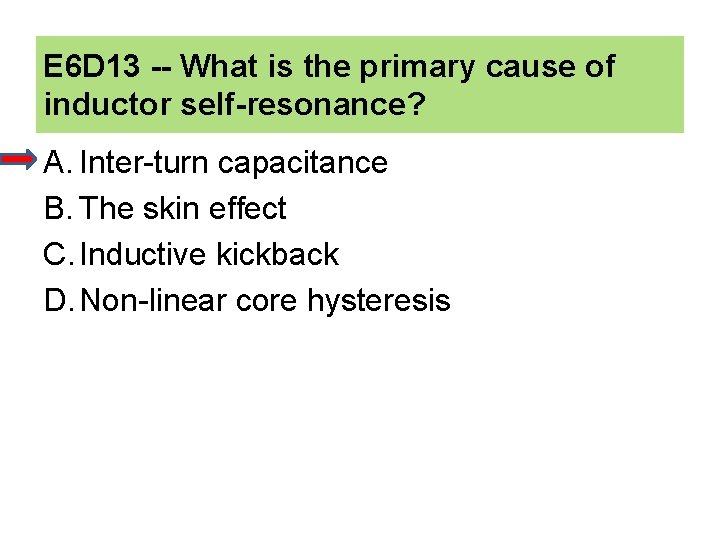 E6D13 -- What is the primary cause of inductor self-resonance?

A. Inter-turn capacitance
B. The skin effect
C. Inductive kickback
D. Non-linear core hysteresis